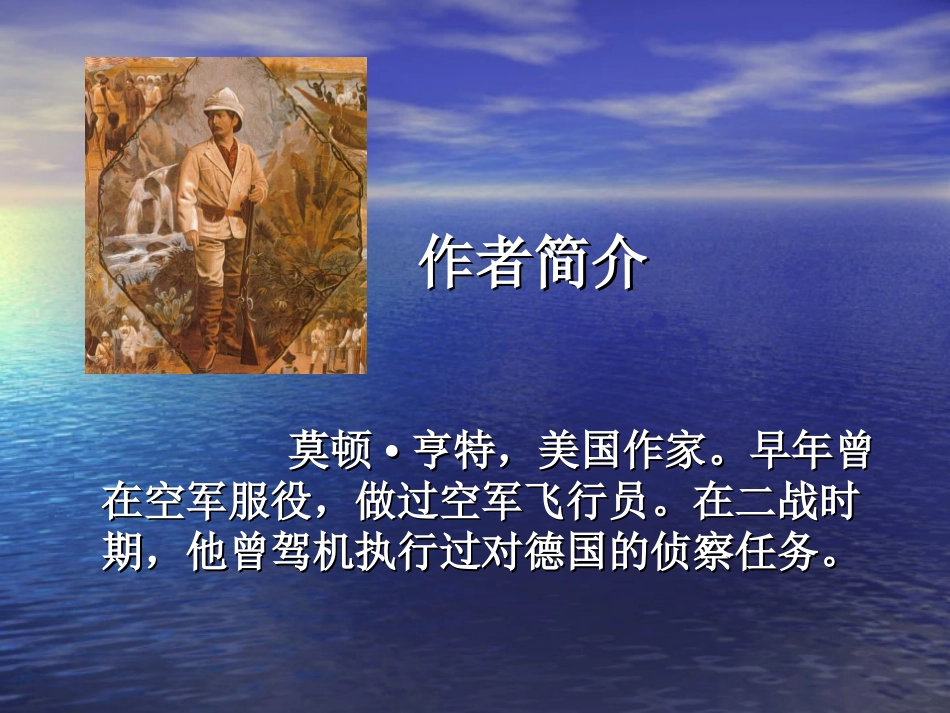 作者简介

莫顿·亨特，美国作家。早年曾在空军服役，做过空军飞行员。在二战时期，他曾驾机执行过对德国的侦察任务。